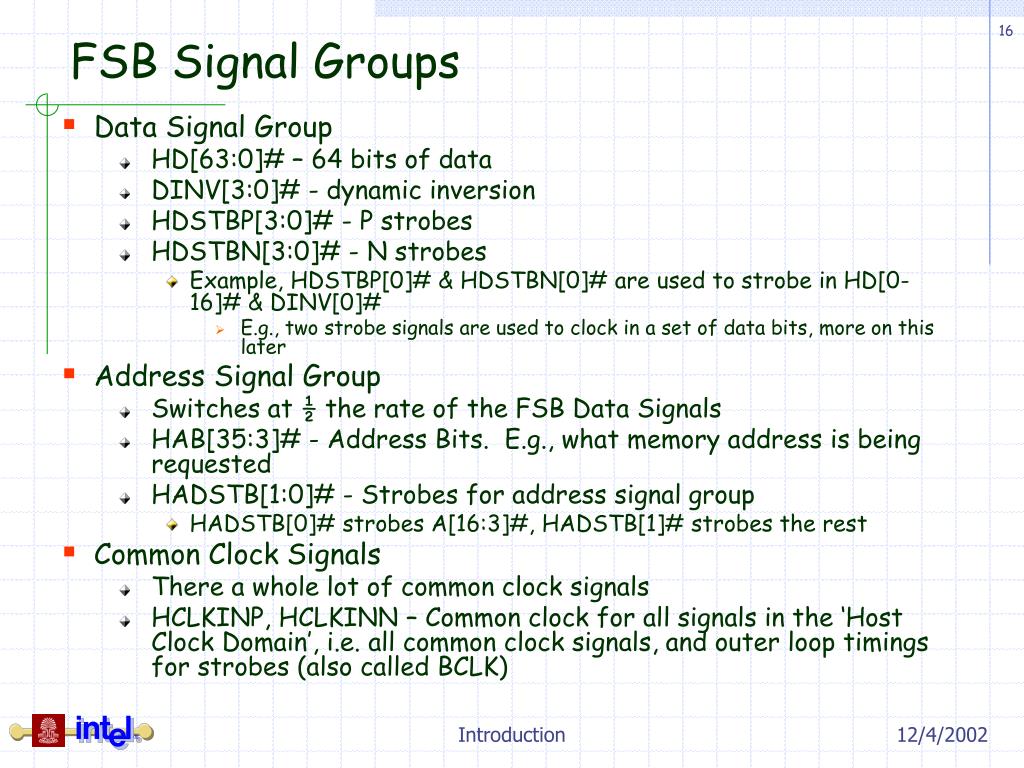 16

FSB Signal Groups

Data Signal Group
HD[63:0]# – 64 bits of data
DINV[3:0]# - dynamic inversion
HDSTBP[3:0]# - P strobes
HDSTBN[3:0]# - N strobes
Example, HDSTBP[0]# & HDSTBN[0]# are used to strobe in HD[0-16]# & DINV[0]#
E.g., two strobe signals are used to clock in a set of data bits, more on this later

Address Signal Group
Switches at ½ the rate of the FSB Data Signals
HAB[35:3]# - Address Bits. E.g., what memory address is being requested
HADSTB[1:0]# - Strobes for address signal group
HADSTB[0]# strobes A[16:3]#, HADSTB[1]# strobes the rest

Common Clock Signals
There a whole lot of common clock signals
HCLKINP, HCLKINN – Common clock for all signals in the ‘Host Clock Domain’, i.e. all common clock signals, and outer loop timings for strobes (also called BCLK)

intel

Introduction

12/4/2002